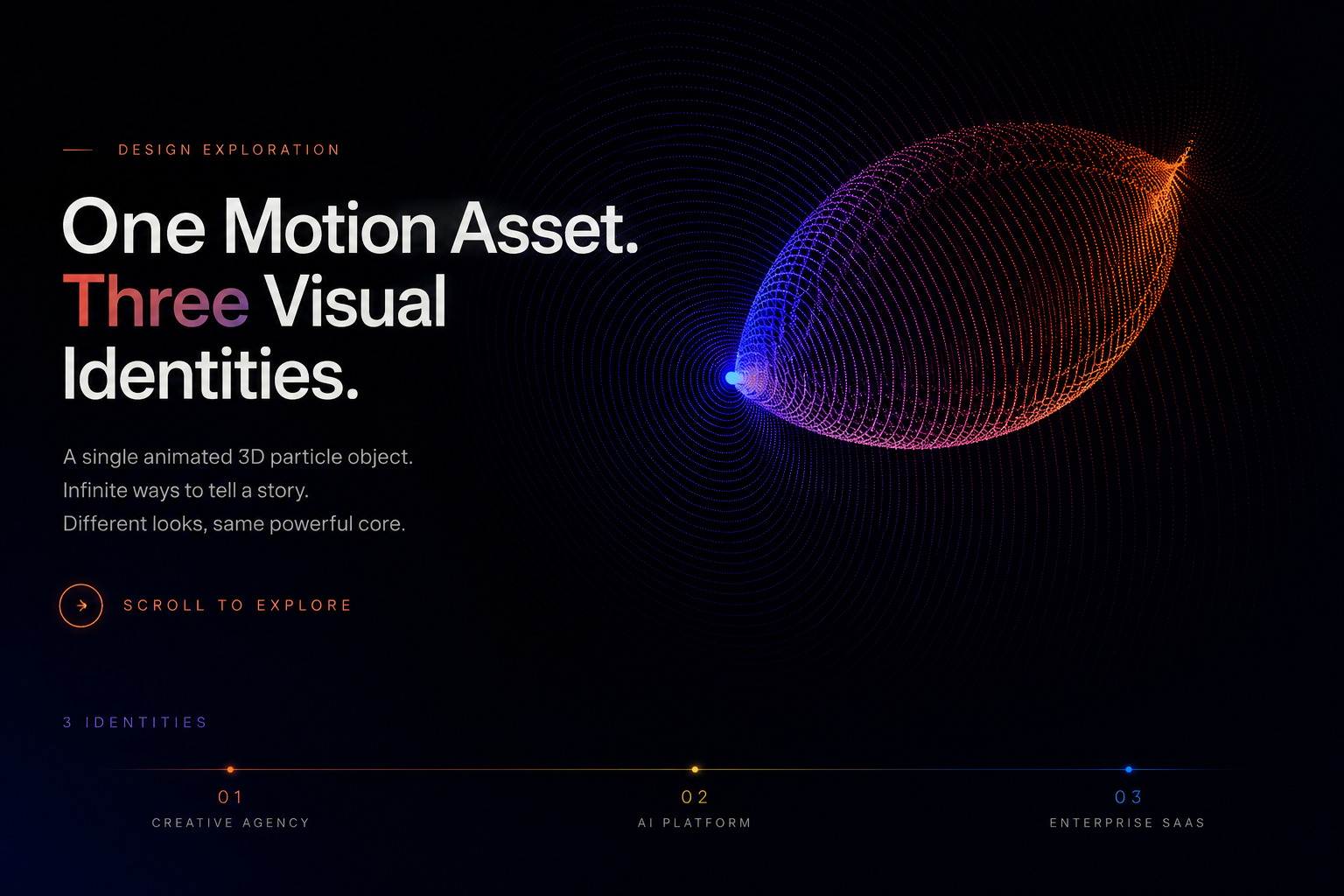 DESIGN EXPLORATION

One Motion Asset.
Three Visual
Identities.

A single animated 3D particle object.
Infinite ways to tell a story.
Different looks, same powerful core.

SCROLL TO EXPLORE

3 IDENTITIES

01
CREATIVE AGENCY

02
AI PLATFORM

03
ENTERPRISE SAAS